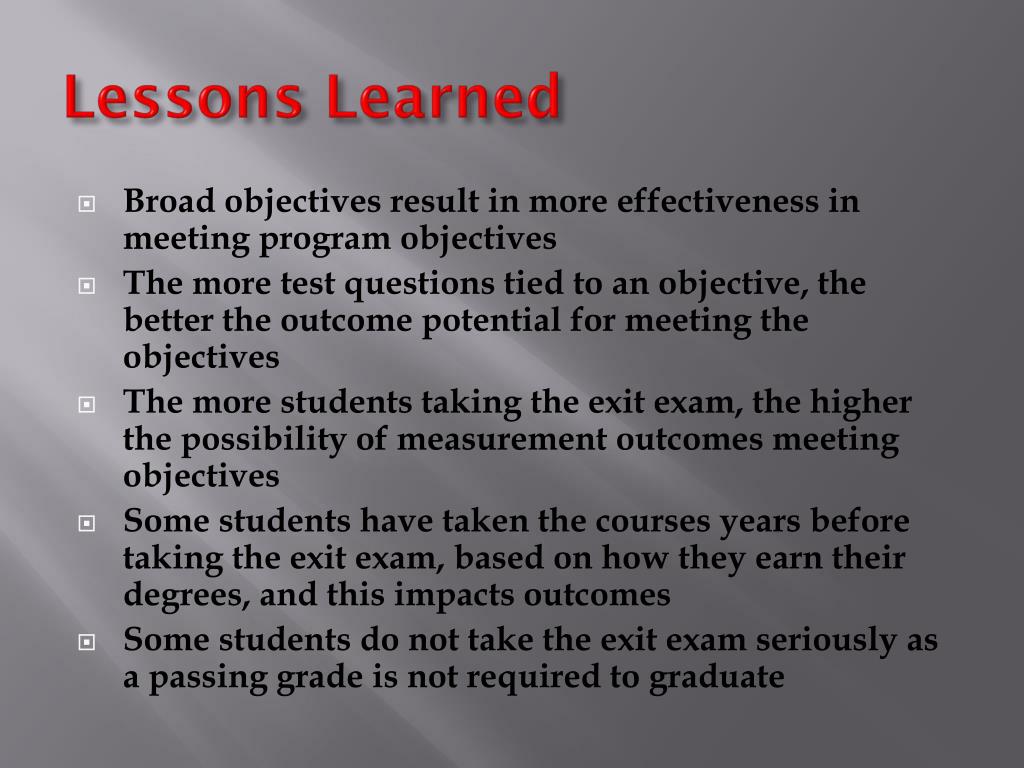 Lessons Learned

Broad objectives result in more effectiveness in meeting program objectives

The more test questions tied to an objective, the better the outcome potential for meeting the objectives

The more students taking the exit exam, the higher the possibility of measurement outcomes meeting objectives

Some students have taken the courses years before taking the exit exam, based on how they earn their degrees, and this impacts outcomes

Some students do not take the exit exam seriously as a passing grade is not required to graduate